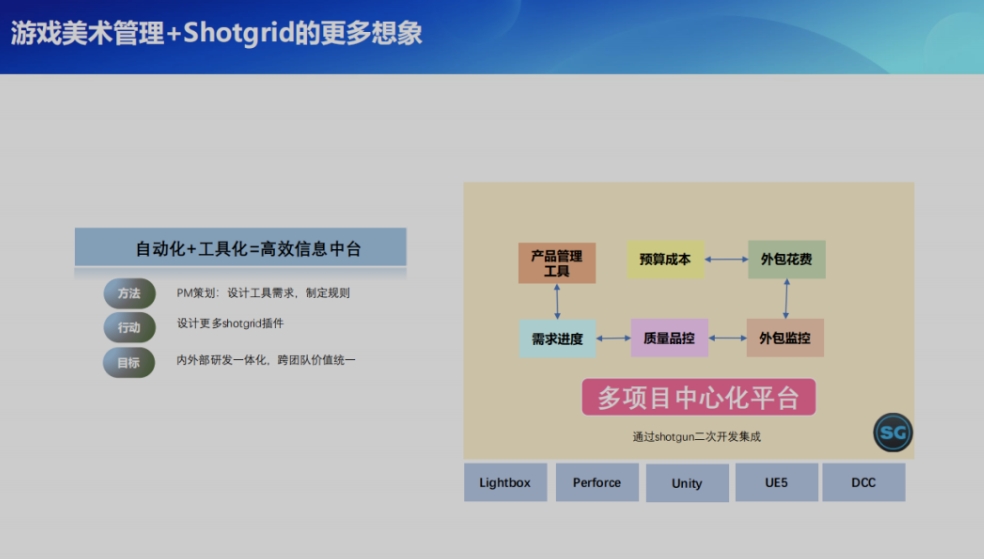 游戏美术管理+Shotgrid的更多想象

自动化+工具化=高效信息中台

方法
PM策划：设计工具需求，制定规则

行动
设计更多shotgrid插件

目标
内外部研发一体化，跨团队价值统一

产品管理工具

预算成本

外包花费

需求进度

质量品控

外包监控

多项目中心化平台

通过shotgun二次开发集成

SG

Lightbox

Perforce

Unity

UE5

DCC